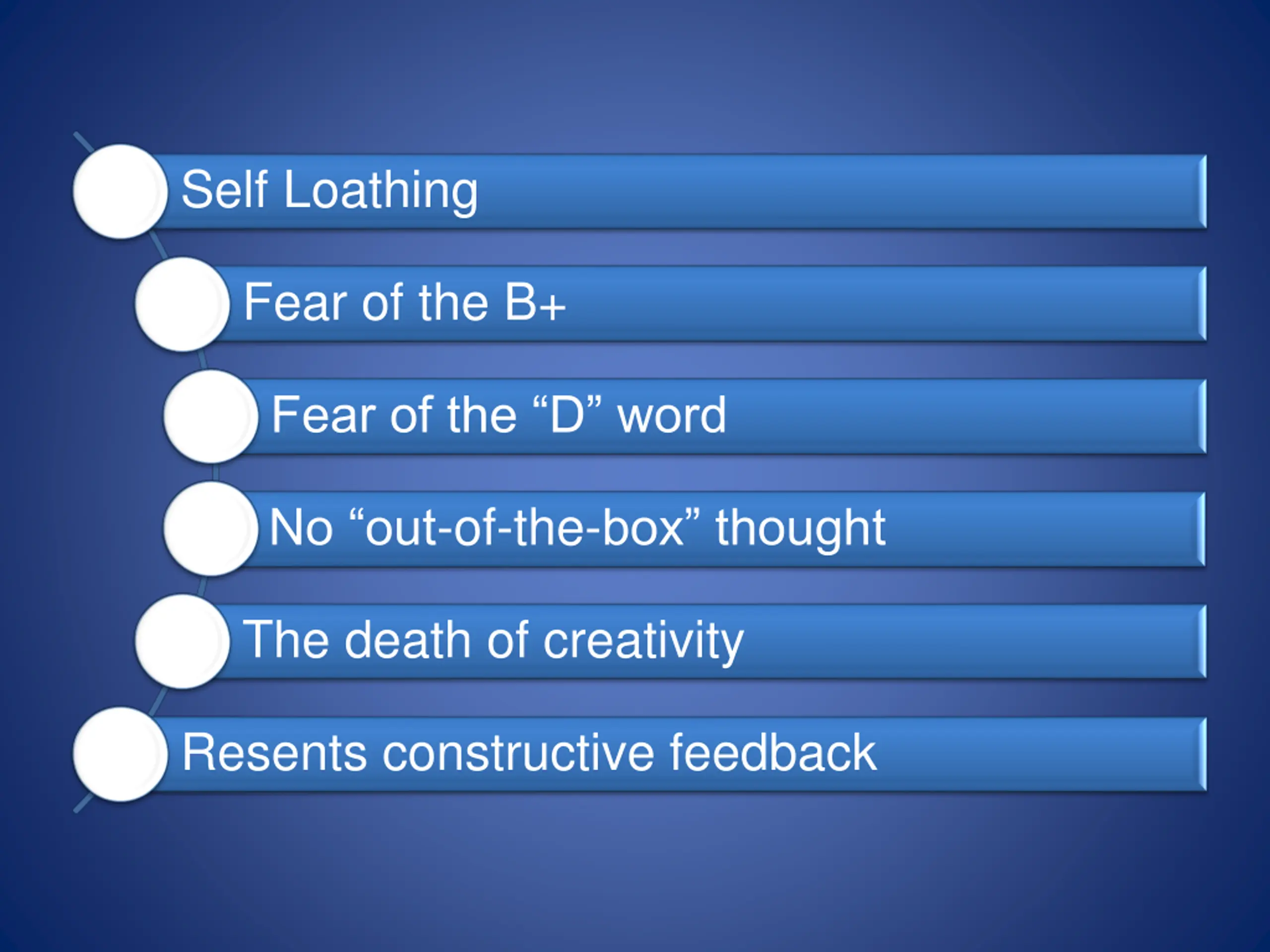 Self Loathing

Fear of the B+

Fear of the “D” word

No “out-of-the-box” thought

The death of creativity

Resents constructive feedback